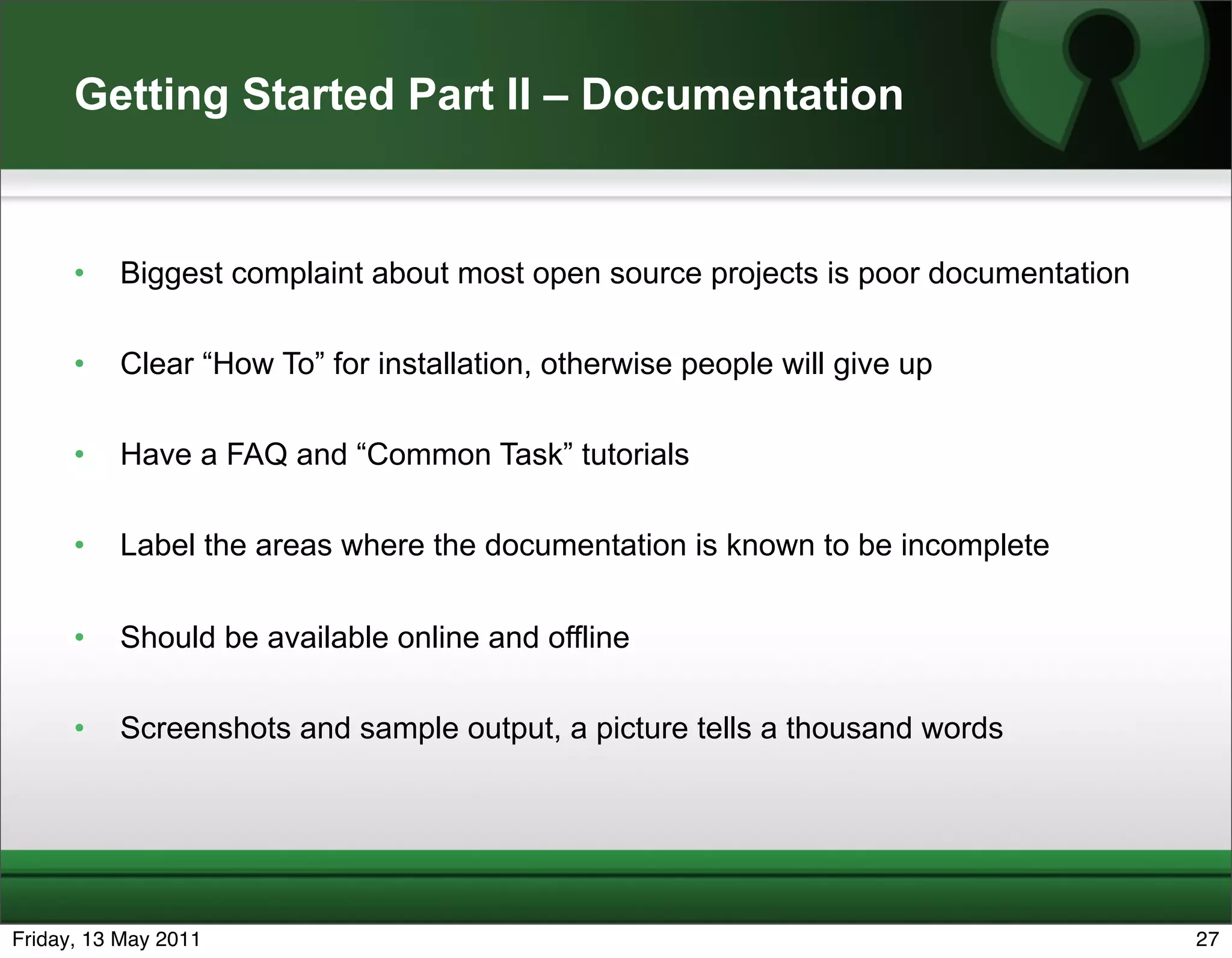 Getting Started Part II – Documentation

• Biggest complaint about most open source projects is poor documentation

• Clear “How To” for installation, otherwise people will give up

• Have a FAQ and “Common Task” tutorials

• Label the areas where the documentation is known to be incomplete

• Should be available online and offline

• Screenshots and sample output, a picture tells a thousand words

Friday, 13 May 2011

27